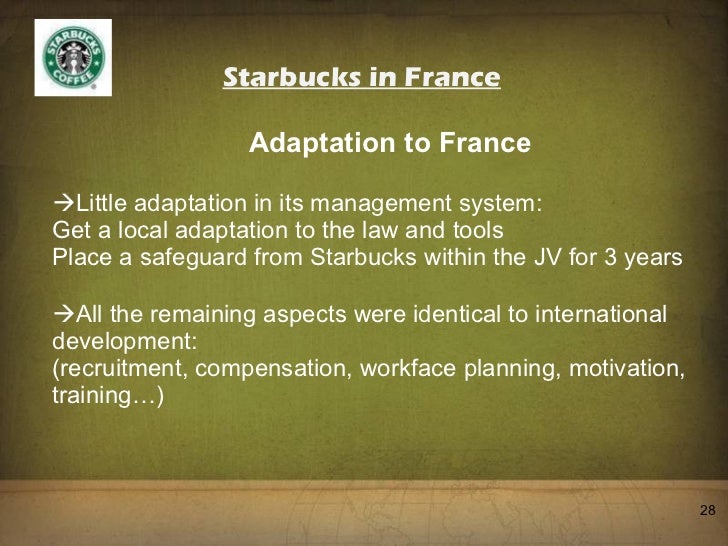 STARBUCKS COFFEE

Starbucks in France

Adaptation to France

→Little adaptation in its management system:
Get a local adaptation to the law and tools
Place a safeguard from Starbucks within the JV for 3 years

→All the remaining aspects were identical to international development:
(recruitment, compensation, workface planning, motivation, training…)

28